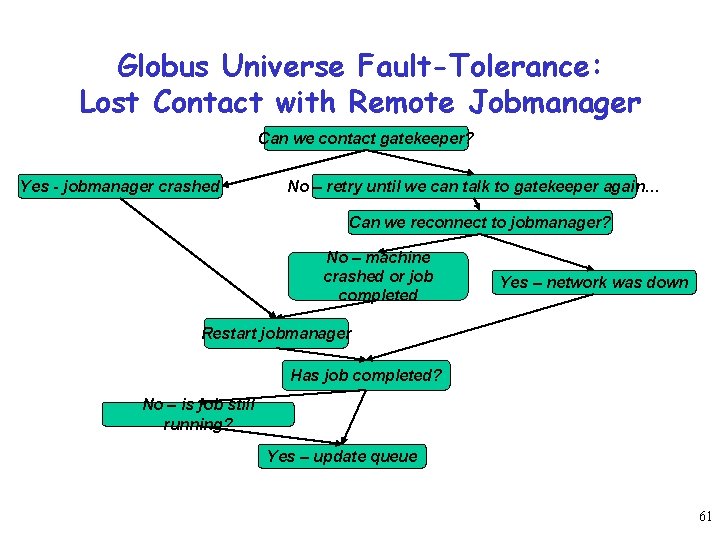 Globus Universe Fault-Tolerance:
Lost Contact with Remote Jobmanager

Can we contact gatekeeper?

Yes - jobmanager crashed

No – retry until we can talk to gatekeeper again…

Can we reconnect to jobmanager?

No – machine crashed or job completed

Yes – network was down

Restart jobmanager

Has job completed?

No – is job still running?

Yes – update queue

61